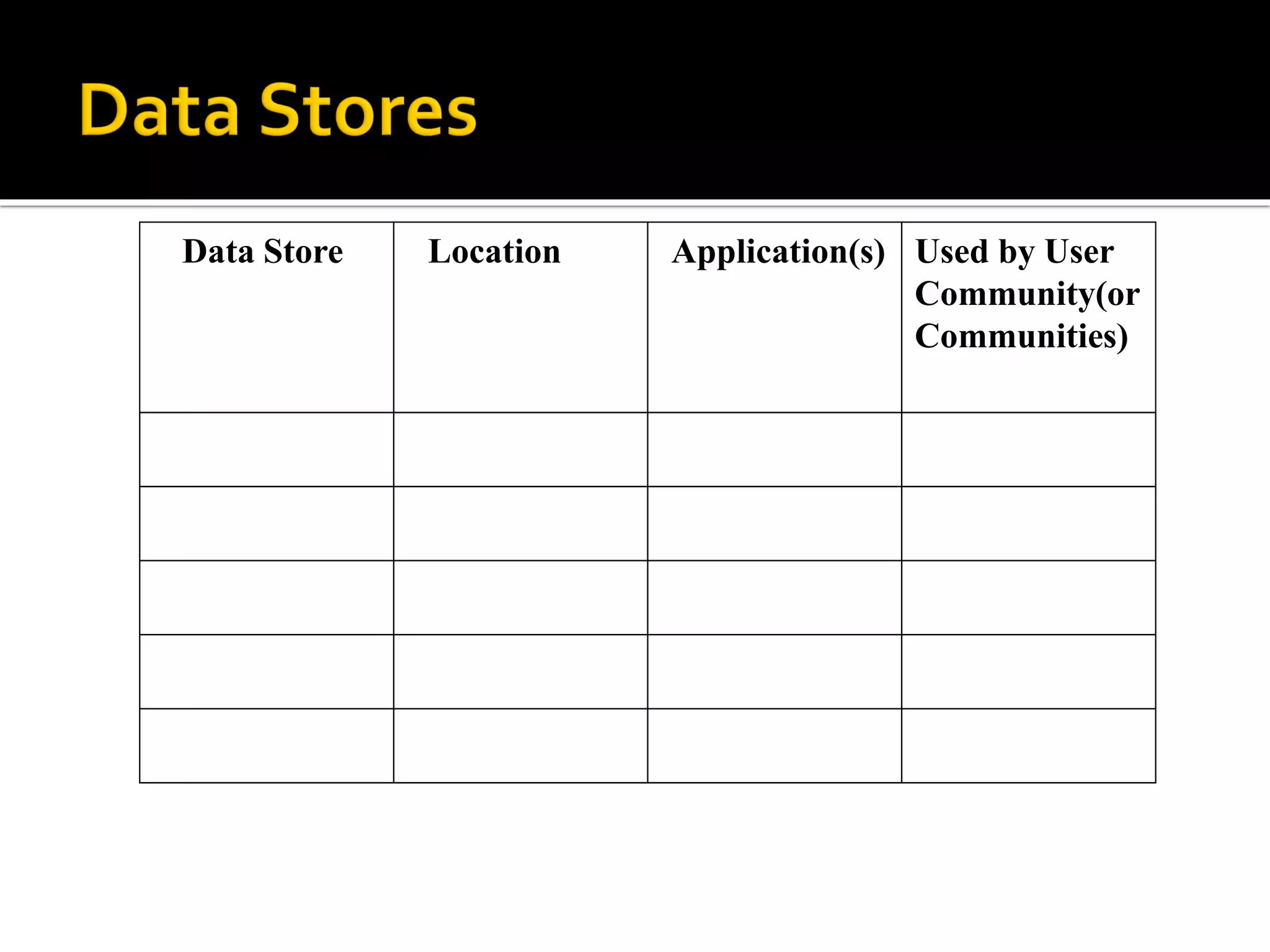 Data Stores

| Data Store | Location | Application(s) | Used by User Community(or Communities) |
|---|---|---|---|
| | | | |
| | | | |
| | | | |
| | | | |
| | | | |